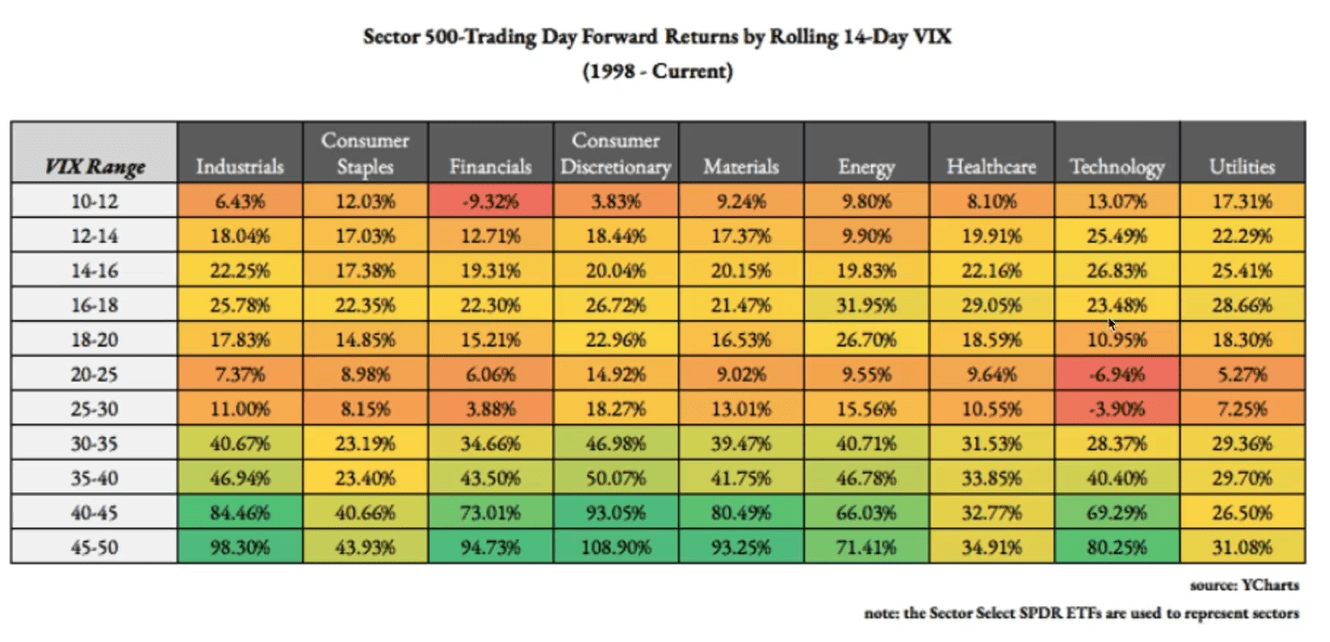 Sector 500-Trading Day Forward Returns by Rolling 14-Day VIX
(1998 - Current)

| VIX Range | Industrials | Consumer Staples | Financials | Consumer Discretionary | Materials | Energy | Healthcare | Technology | Utilities |
|---|---|---|---|---|---|---|---|---|---|
| 10-12 | 6.43% | 12.03% | -9.32% | 3.83% | 9.24% | 9.80% | 8.10% | 13.07% | 17.31% |
| 12-14 | 18.04% | 17.03% | 12.71% | 18.44% | 17.37% | 9.90% | 19.91% | 25.49% | 22.29% |
| 14-16 | 22.25% | 17.38% | 19.31% | 20.04% | 20.15% | 19.83% | 22.16% | 26.83% | 25.41% |
| 16-18 | 25.78% | 22.35% | 22.30% | 26.72% | 21.47% | 31.95% | 29.05% | 23.48% | 28.66% |
| 18-20 | 17.83% | 14.85% | 15.21% | 22.96% | 16.53% | 26.70% | 18.59% | 10.95% | 18.30% |
| 20-25 | 7.37% | 8.98% | 6.06% | 14.92% | 9.02% | 9.55% | 9.64% | -6.94% | 5.27% |
| 25-30 | 11.00% | 8.15% | 3.88% | 18.27% | 13.01% | 15.56% | 10.55% | -3.90% | 7.25% |
| 30-35 | 40.67% | 23.19% | 34.66% | 46.98% | 39.47% | 40.71% | 31.53% | 28.37% | 29.36% |
| 35-40 | 46.94% | 23.40% | 43.50% | 50.07% | 41.75% | 46.78% | 33.85% | 40.40% | 29.70% |
| 40-45 | 84.46% | 40.66% | 73.01% | 93.05% | 80.49% | 66.03% | 32.77% | 69.29% | 26.50% |
| 45-50 | 98.30% | 43.93% | 94.73% | 108.90% | 93.25% | 71.41% | 34.91% | 80.25% | 31.08% |

source: YCharts
note: the Sector Select SPDR ETFs are used to represent sectors